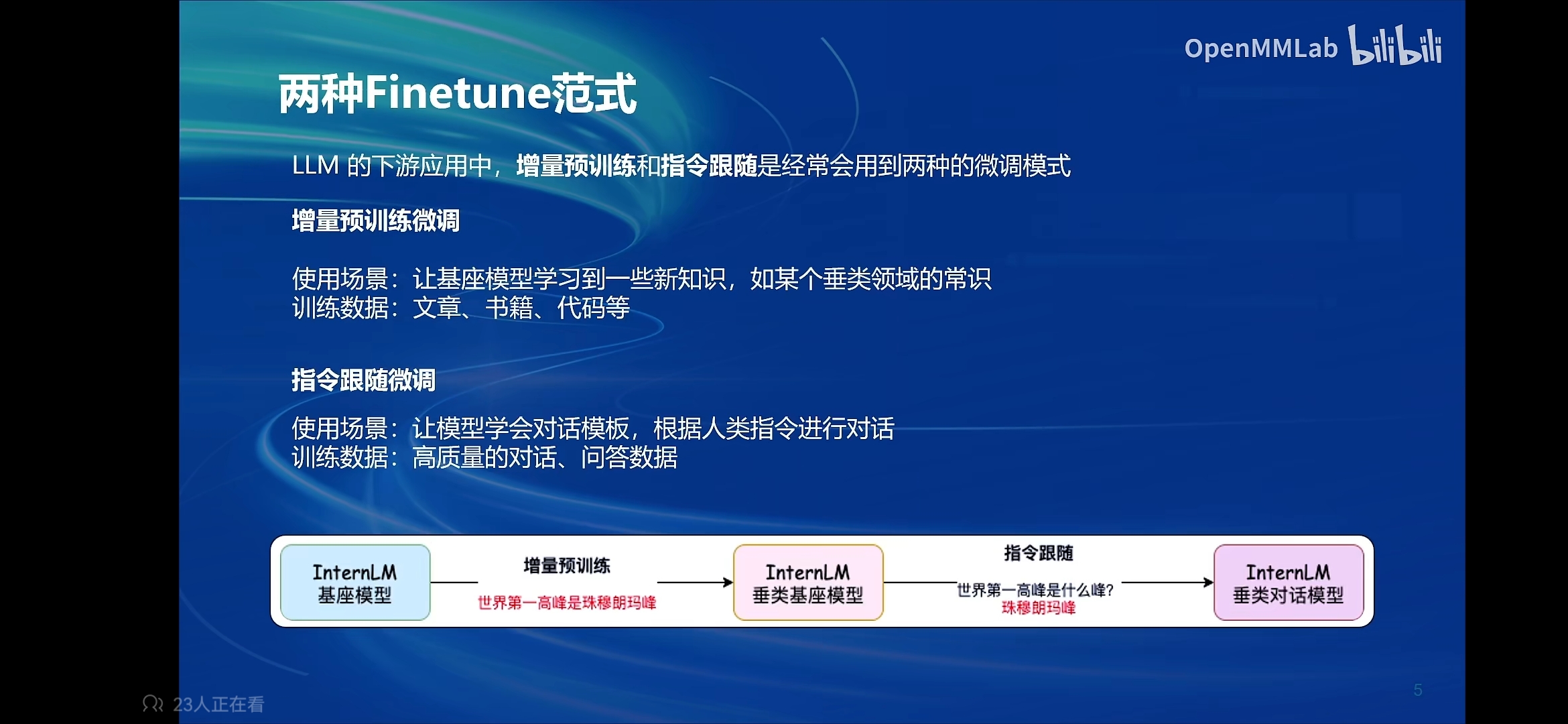 OpenMMLab bilibili

两种Finetune范式

LLM 的下游应用中，增量预训练和指令跟随是经常会用到两种的微调模式

增量预训练微调

使用场景：让基座模型学习到一些新知识，如某个垂类领域的常识
训练数据：文章、书籍、代码等

指令跟随微调

使用场景：让模型学会对话模板，根据人类指令进行对话
训练数据：高质量的对话、问答数据

InternLM 基座模型

增量预训练
世界第一高峰是珠穆朗玛峰

InternLM 垂类基座模型

指令跟随
世界第一高峰是什么峰?
珠穆朗玛峰

InternLM 垂类对话模型

5

23人正在看